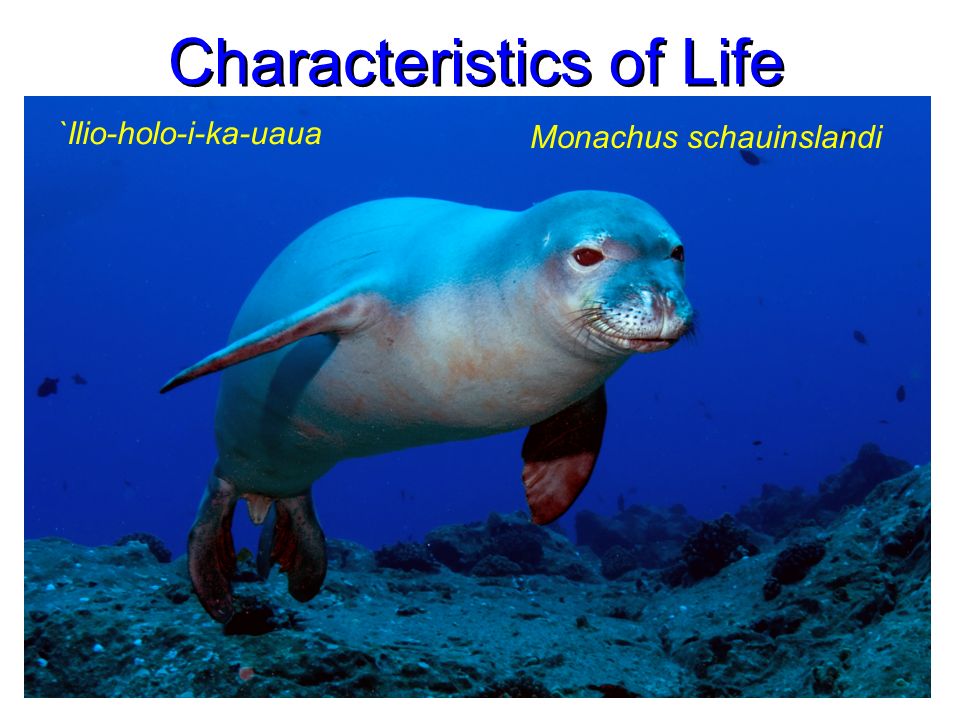 Characteristics of Life

`Ilio-holo-i-ka-uaua

Monachus schauinslandi